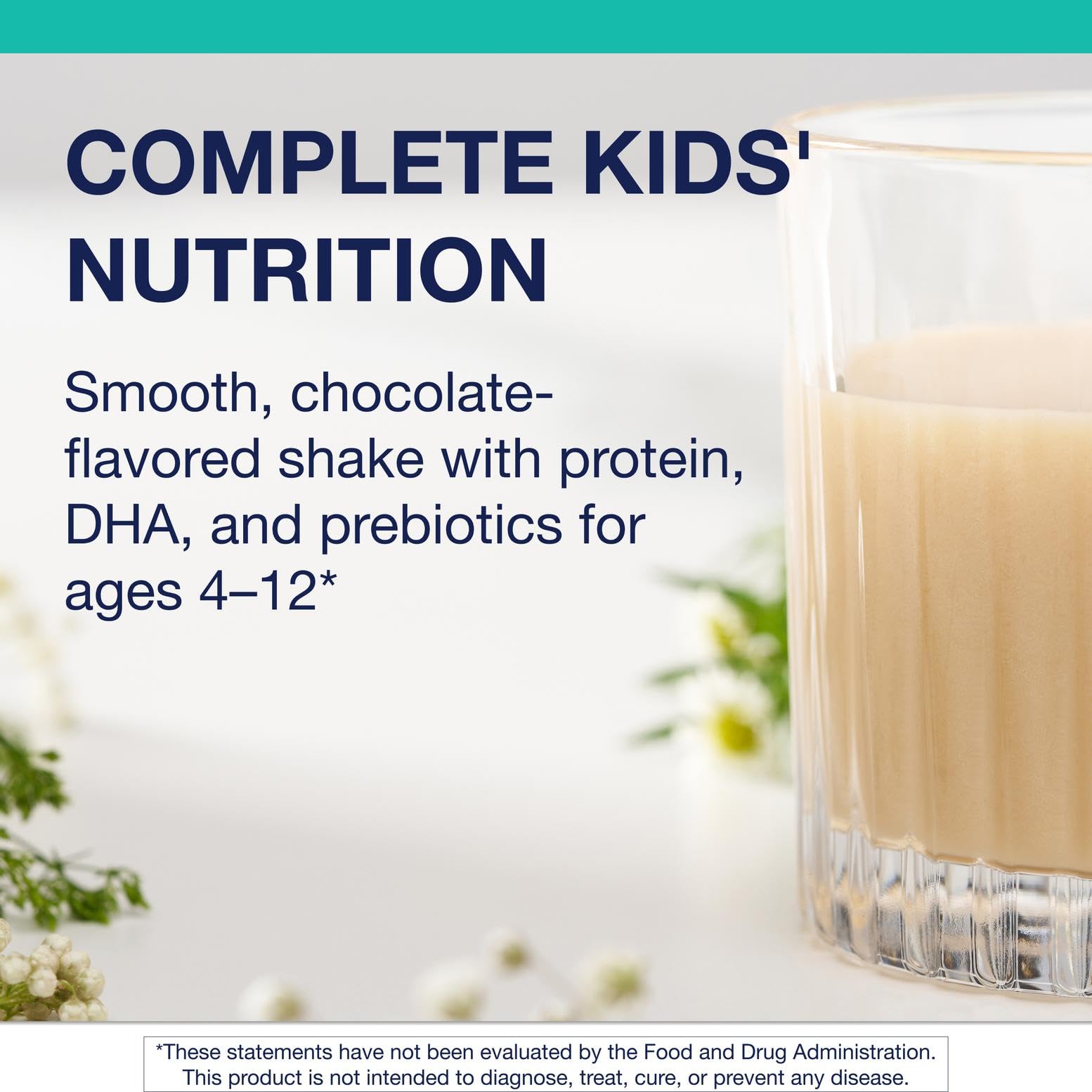 COMPLETE KIDS' NUTRITION

Smooth, chocolate-flavored shake with protein, DHA, and prebiotics for ages 4–12*

*These statements have not been evaluated by the Food and Drug Administration. This product is not intended to diagnose, treat, cure, or prevent any disease.